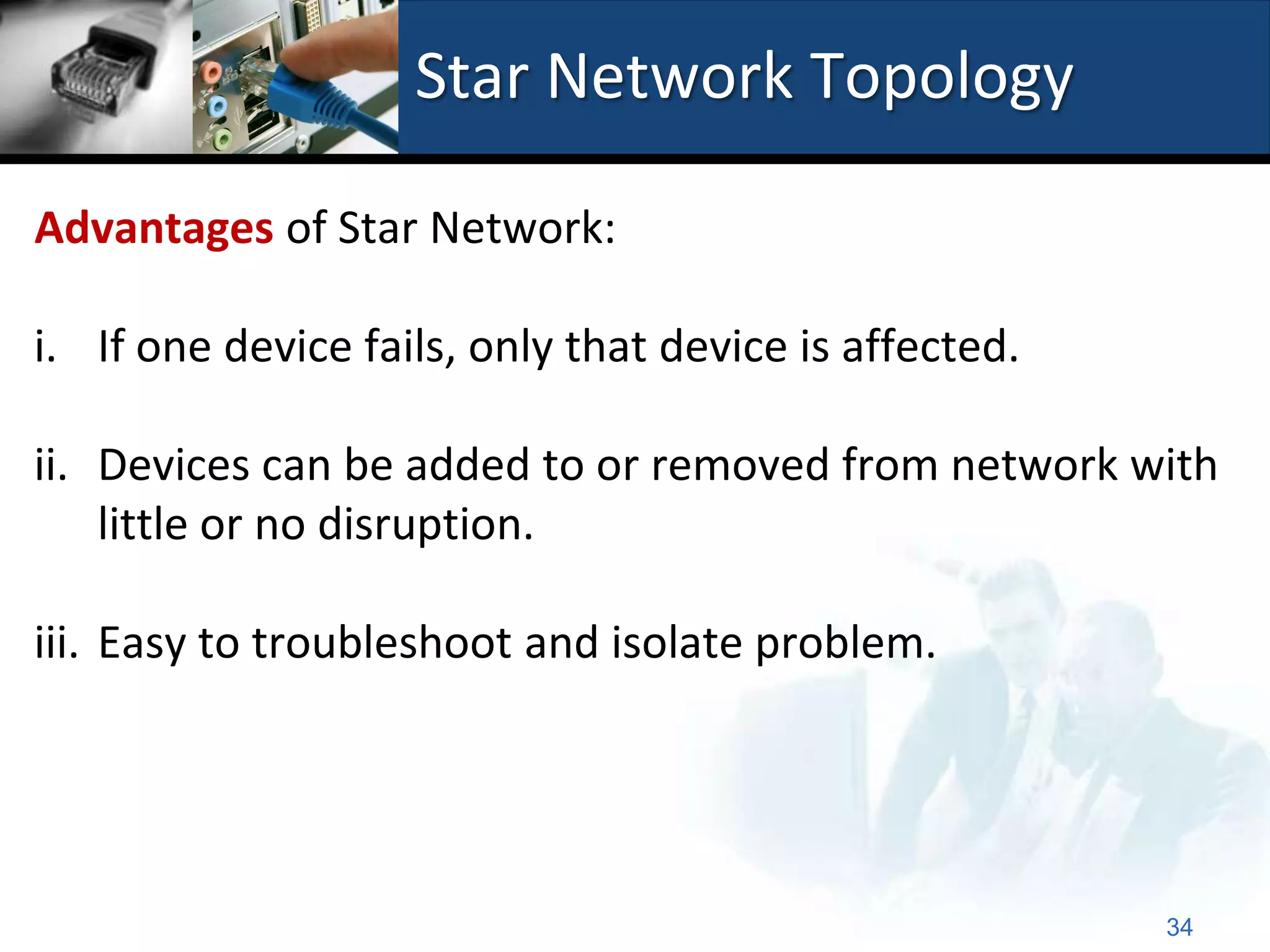 Star Network Topology

Advantages of Star Network:

i. If one device fails, only that device is affected.

ii. Devices can be added to or removed from network with little or no disruption.

iii. Easy to troubleshoot and isolate problem.

34